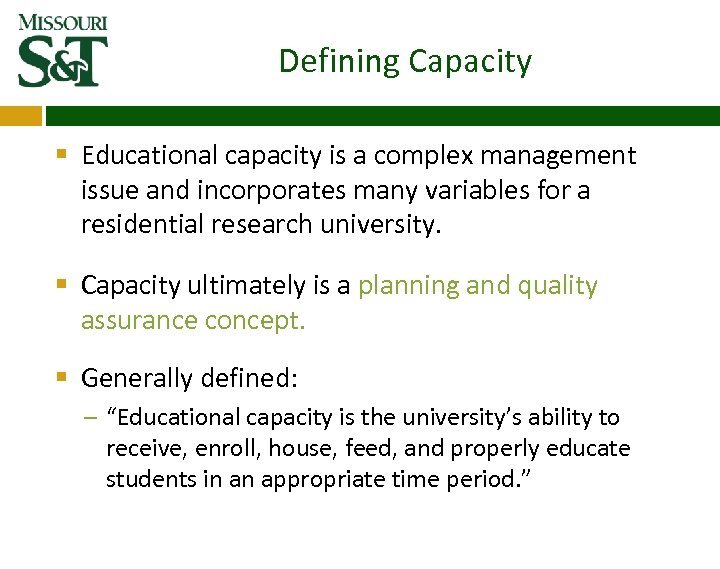 MISSOURI
S&T

Defining Capacity

▪ Educational capacity is a complex management issue and incorporates many variables for a residential research university.

▪ Capacity ultimately is a planning and quality assurance concept.

▪ Generally defined:
– "Educational capacity is the university's ability to receive, enroll, house, feed, and properly educate students in an appropriate time period."